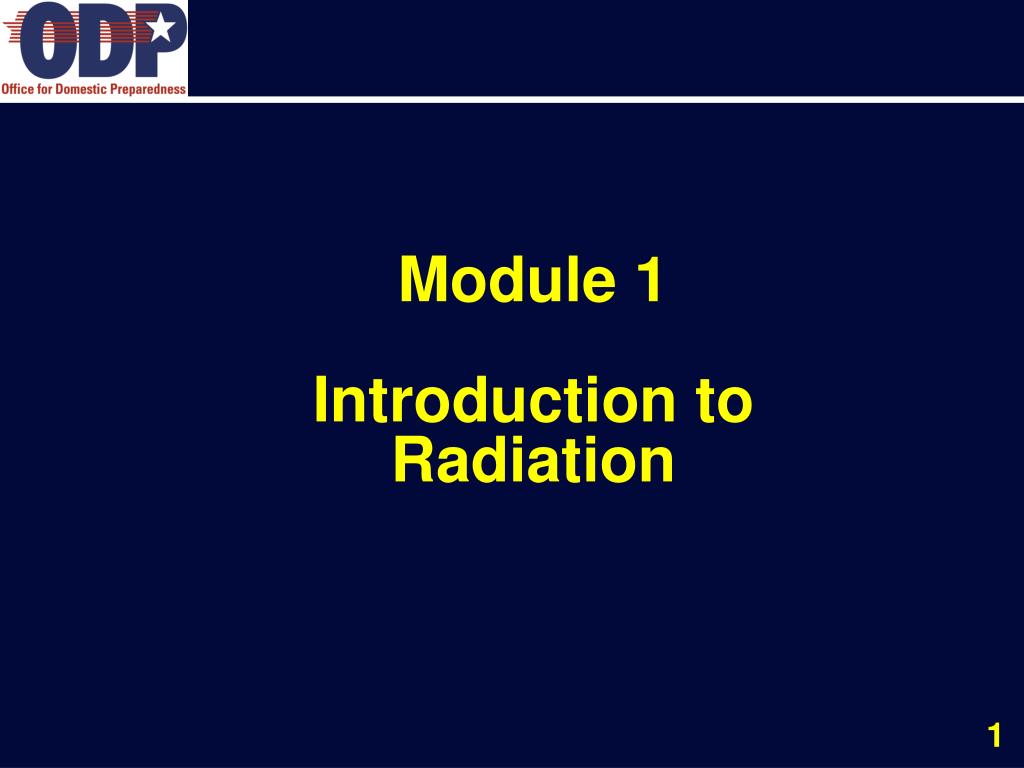 ODP
Office for Domestic Preparedness

Module 1

Introduction to Radiation

1